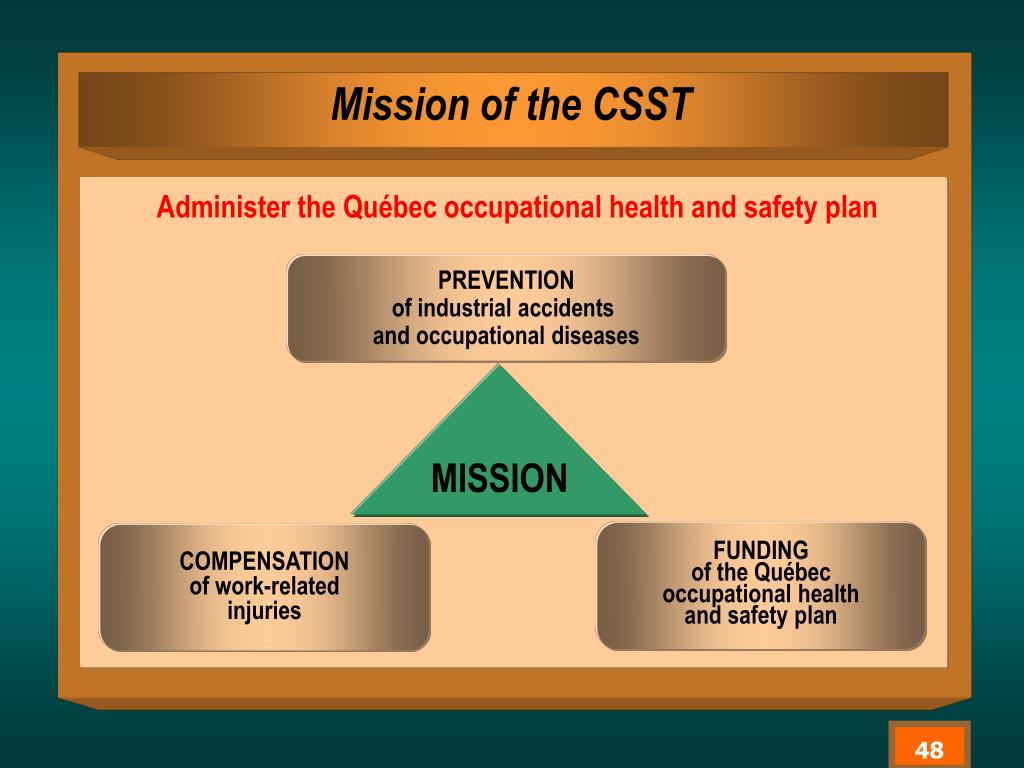 Mission of the CSST

Administer the Québec occupational health and safety plan

PREVENTION
of industrial accidents
and occupational diseases

MISSION

COMPENSATION
of work-related
injuries

FUNDING
of the Québec
occupational health
and safety plan

48